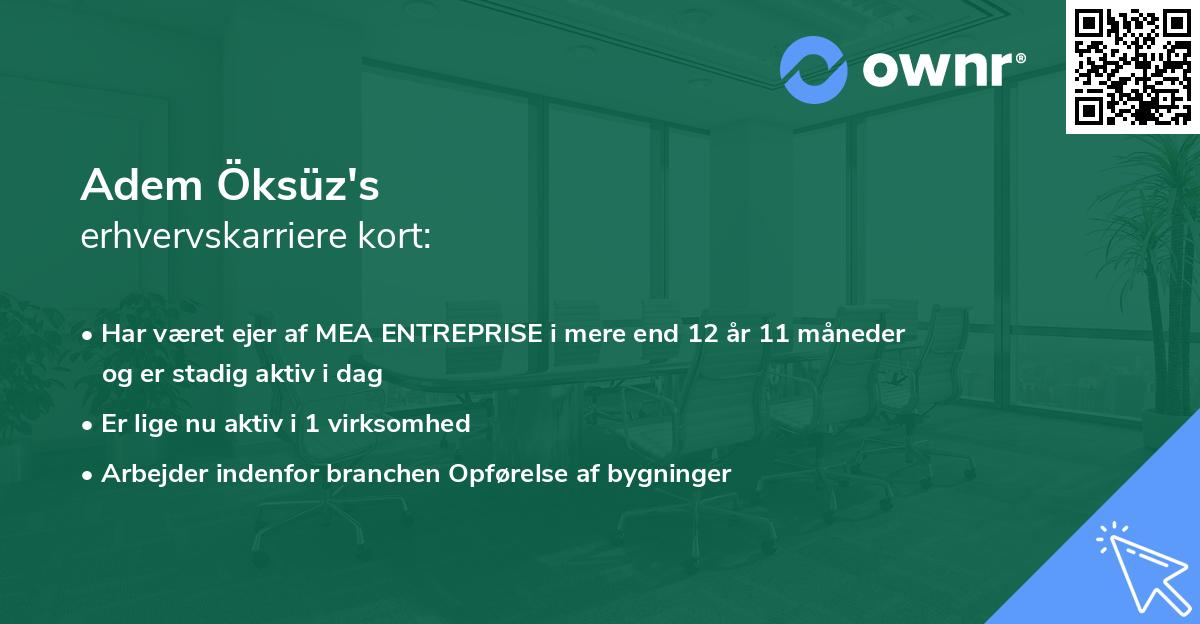 ownr®

Adem Öksüz's
erhvervskarriere kort:

• Har været ejer af MEA ENTREPRISE i mere end 12 år 11 måneder og er stadig aktiv i dag

• Er lige nu aktiv i 1 virksomhed

• Arbejder indenfor branchen Opførelse af bygninger